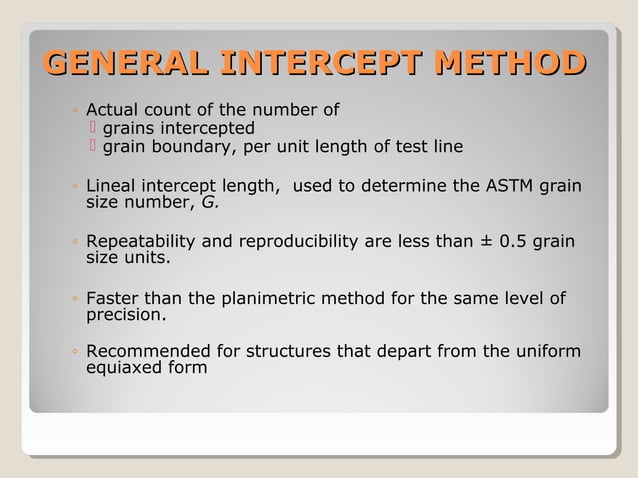 GENERAL INTERCEPT METHOD

◦ Actual count of the number of
  ▯ grains intercepted
  ▯ grain boundary, per unit length of test line

◦ Lineal intercept length, used to determine the ASTM grain size number, G.

◦ Repeatability and reproducibility are less than ± 0.5 grain size units.

◦ Faster than the planimetric method for the same level of precision.

◦ Recommended for structures that depart from the uniform equiaxed form